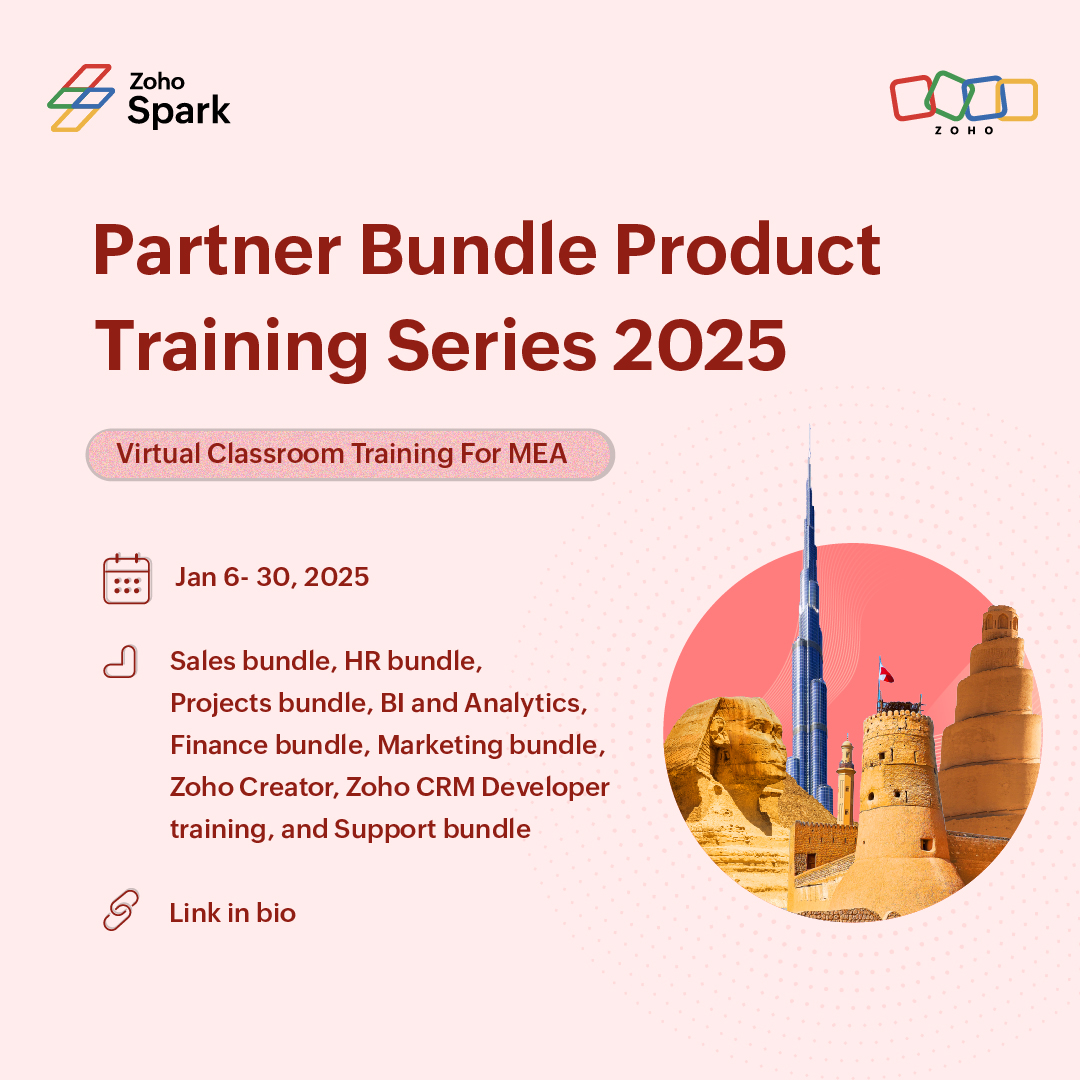 Zoho Spark

ZOHO

Partner Bundle Product Training Series 2025

Virtual Classroom Training For MEA

Jan 6- 30, 2025

Sales bundle, HR bundle, Projects bundle, BI and Analytics, Finance bundle, Marketing bundle, Zoho Creator, Zoho CRM Developer training, and Support bundle

Link in bio